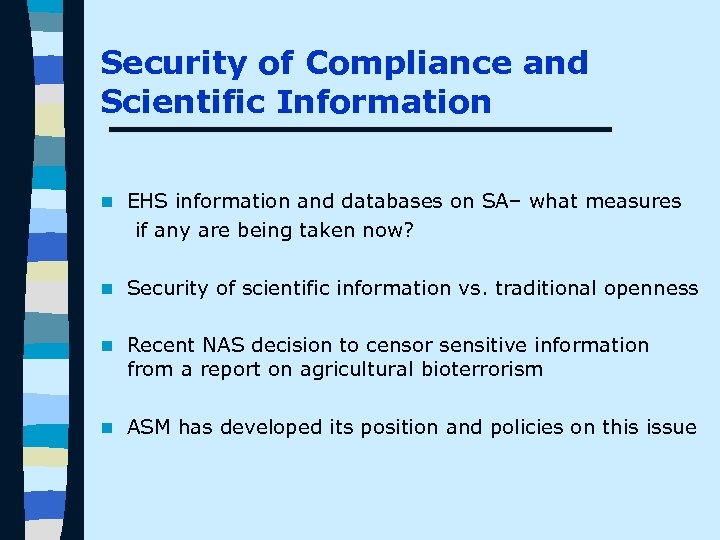 Security of Compliance and Scientific Information

EHS information and databases on SA– what measures if any are being taken now?

Security of scientific information vs. traditional openness

Recent NAS decision to censor sensitive information from a report on agricultural bioterrorism

ASM has developed its position and policies on this issue